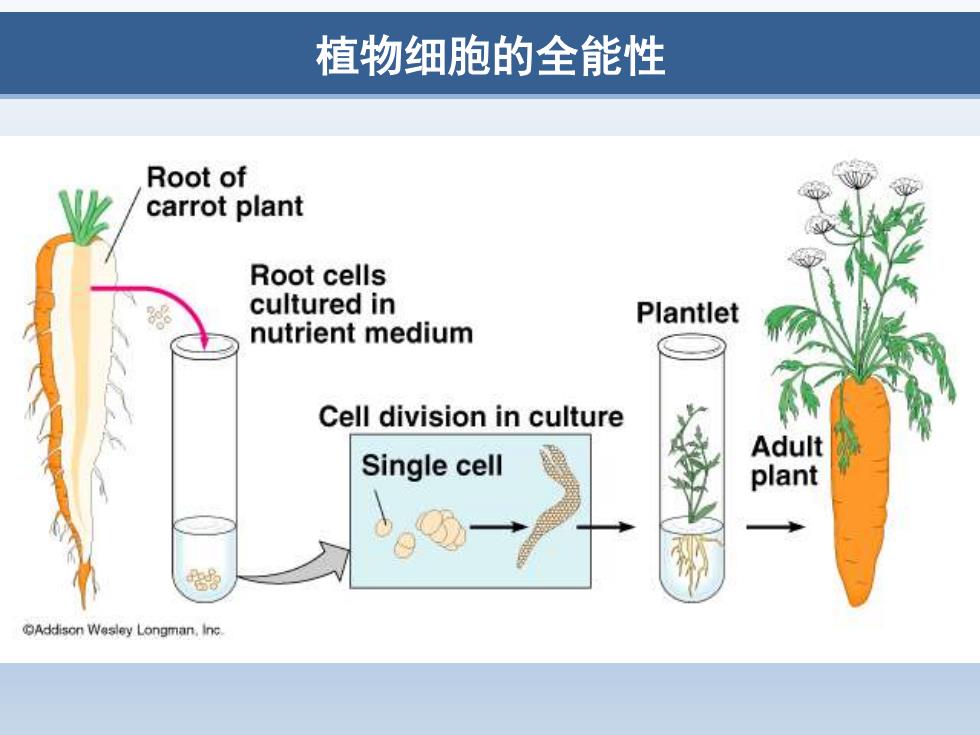 植物细胞的全能性

Root of carrot plant

Root cells cultured in nutrient medium

Cell division in culture

Single cell

Plantlet

Adult plant

©Addison Wesley Longman, Inc.